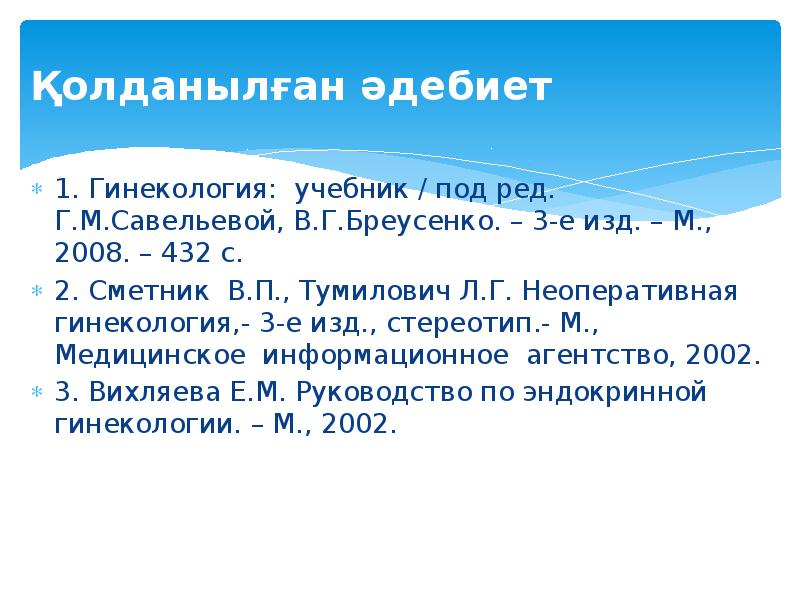 Қолданылған әдебиет

1. Гинекология: учебник / под ред. Г.М.Савельевой, В.Г.Бреусенко. – 3-е изд. – М., 2008. – 432 с.

2. Сметник В.П., Тумилович Л.Г. Неоперативная гинекология,- 3-е изд., стереотип.- М., Медицинское информационное агентство, 2002.

3. Вихляева Е.М. Руководство по эндокринной гинекологии. – М., 2002.